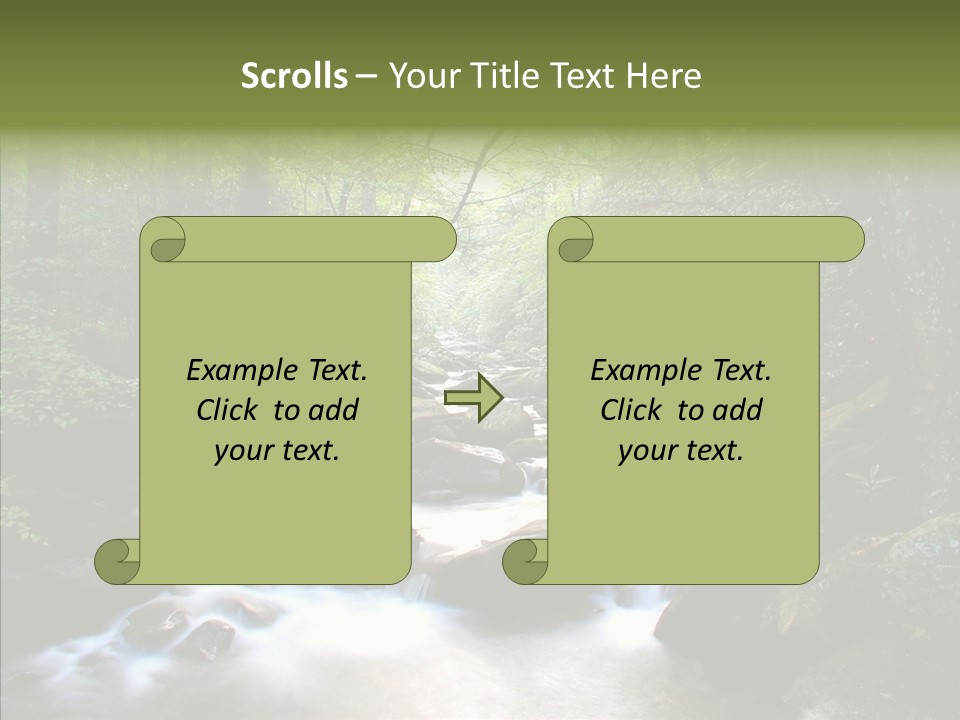 Scrolls – Your Title Text Here

Example Text. Click to add your text.

Example Text. Click to add your text.